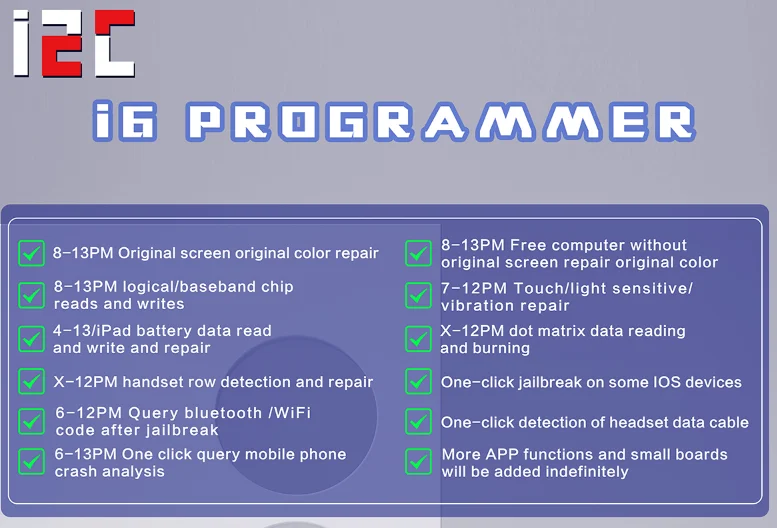 i2C

i6 PROGRAMMER

8-13PM Original screen original color repair

8-13PM logical/baseband chip reads and writes

4-13/iPad battery data read and write and repair

X-12PM handset row detection and repair

6-12PM Query bluetooth /WiFi code after jailbreak

6-13PM One click query mobile phone crash analysis

8-13PM Free computer without original screen repair original color

7-12PM Touch/light sensitive/ vibration repair

X-12PM dot matrix data reading and burning

One-click jailbreak on some IOS devices

One-click detection of headset data cable

More APP functions and small boards will be added indefinitely